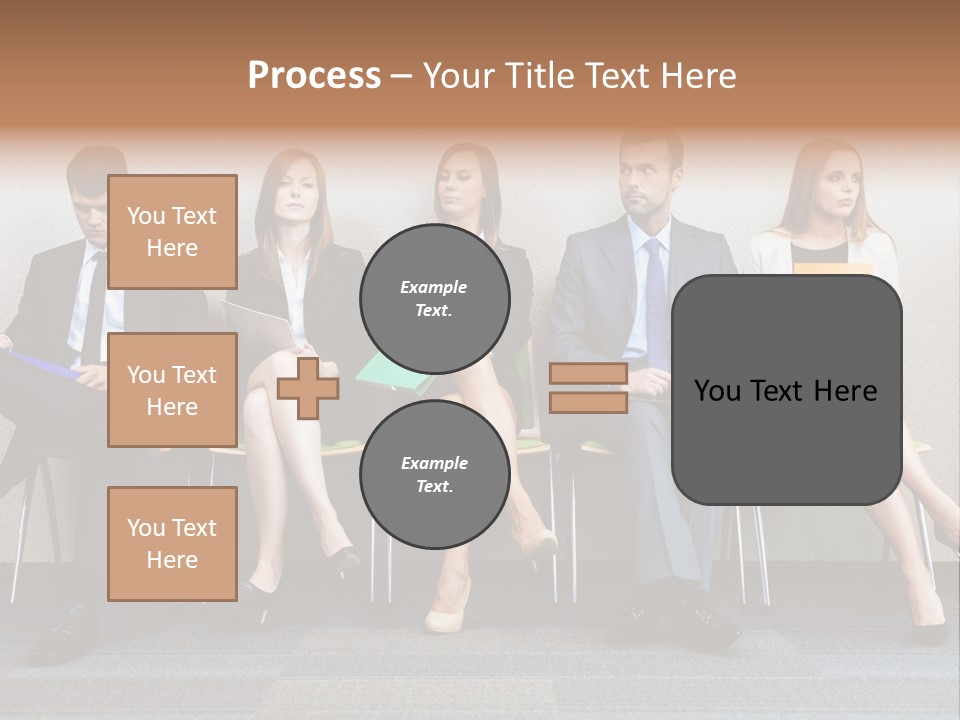 Process – Your Title Text Here

You Text Here

You Text Here

You Text Here

Example Text.

Example Text.

You Text Here